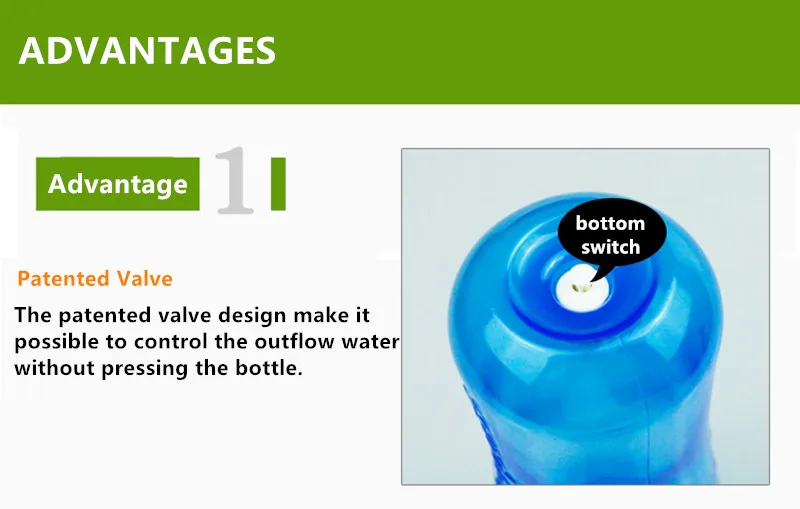 ADVANTAGES

Advantage 1

Patented Valve

The patented valve design make it possible to control the outflow water without pressing the bottle.

bottom switch